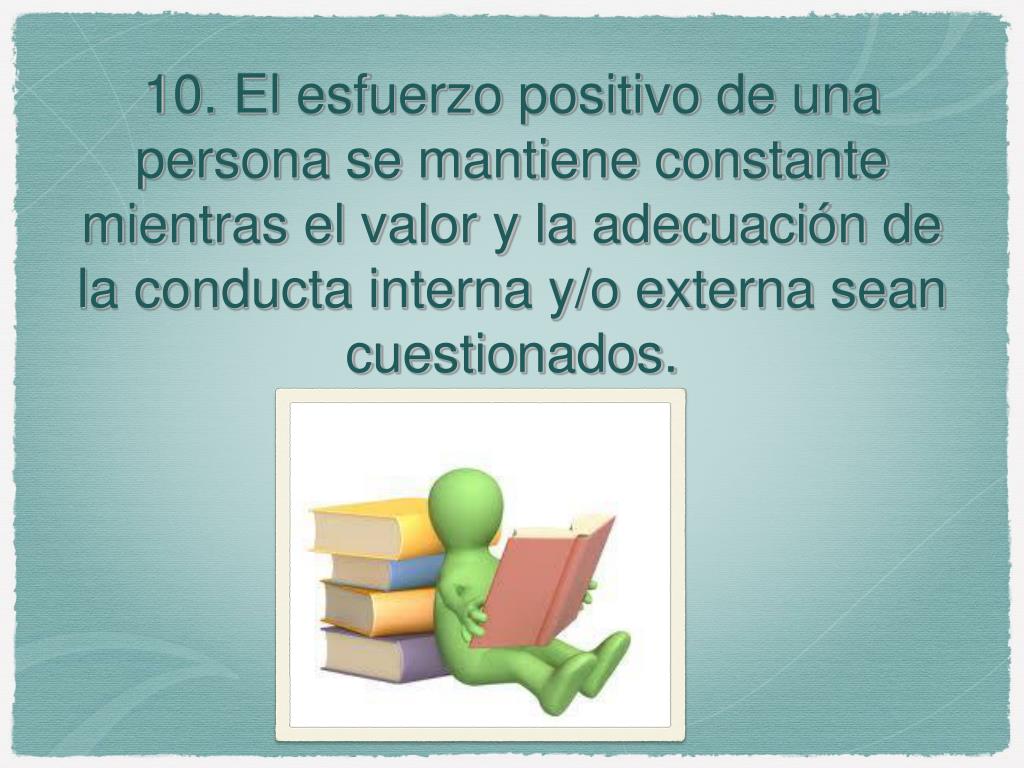 10. El esfuerzo positivo de una persona se mantiene constante mientras el valor y la adecuación de la conducta interna y/o externa sean cuestionados.